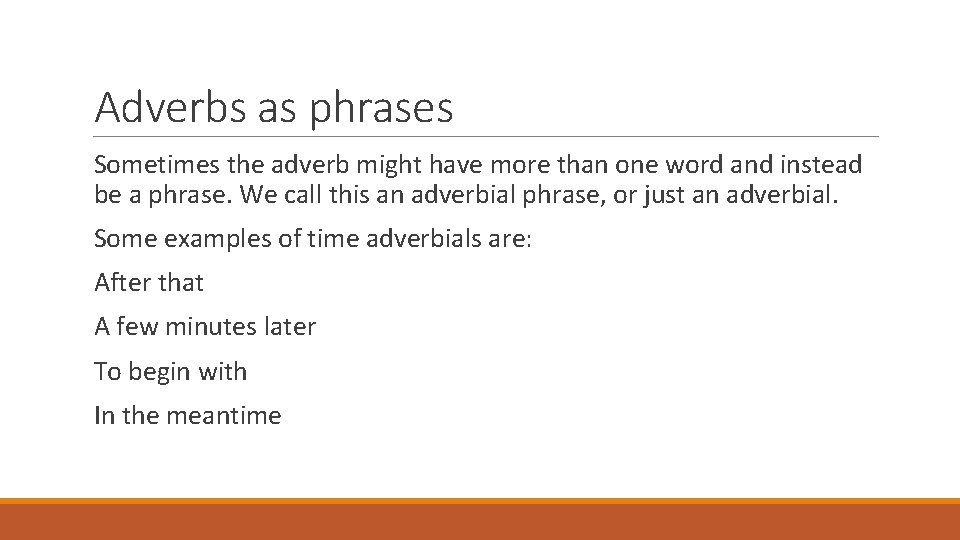 Adverbs as phrases

Sometimes the adverb might have more than one word and instead be a phrase. We call this an adverbial phrase, or just an adverbial.

Some examples of time adverbials are:

After that

A few minutes later

To begin with

In the meantime